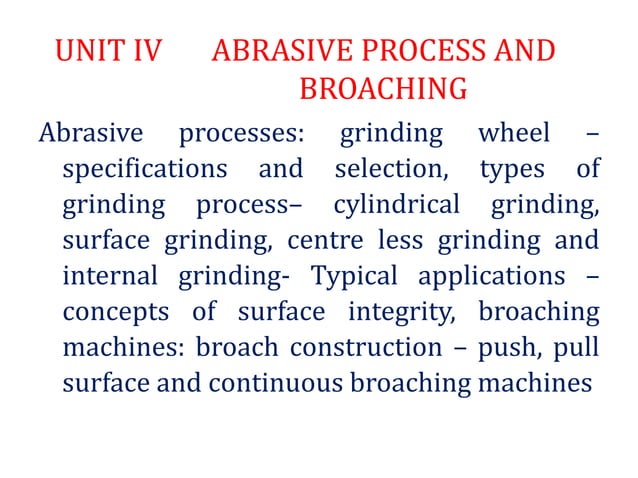 UNIT IV ABRASIVE PROCESS AND BROACHING

Abrasive processes: grinding wheel – specifications and selection, types of grinding process– cylindrical grinding, surface grinding, centre less grinding and internal grinding- Typical applications – concepts of surface integrity, broaching machines: broach construction – push, pull surface and continuous broaching machines